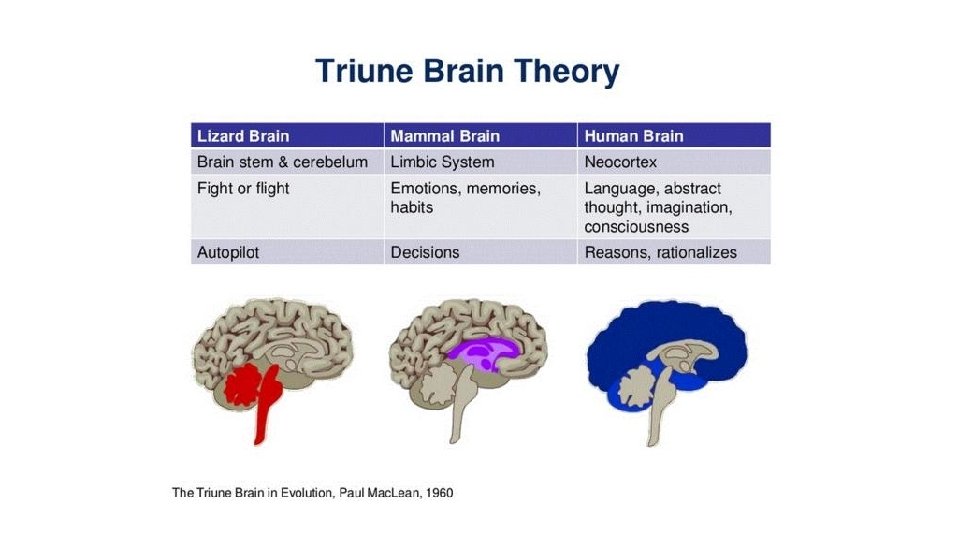 Triune Brain Theory

| Lizard Brain | Mammal Brain | Human Brain |
|---|---|---|
| Brain stem & cerebelum | Limbic System | Neocortex |
| Fight or flight | Emotions, memories, habits | Language, abstract thought, imagination, consciousness |
| Autopilot | Decisions | Reasons, rationalizes |

The Triune Brain in Evolution, Paul MacLean, 1960